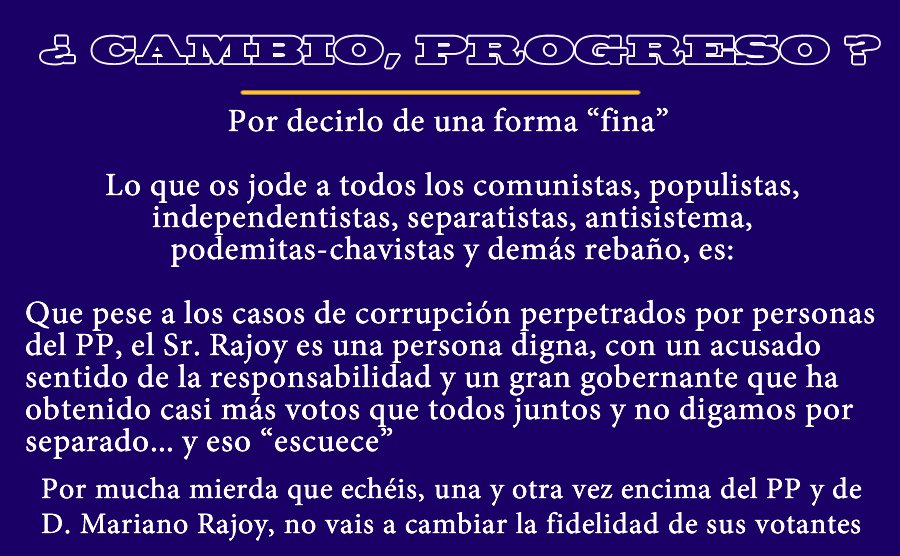 ¿ CAMBIO, PROGRESO ?

Por decirlo de una forma “fina”

Lo que os jode a todos los comunistas, populistas, independentistas, separatistas, antisistema, podemitas-chavistas y demás rebaño, es:

Que pese a los casos de corrupción perpetrados por personas del PP, el Sr. Rajoy es una persona digna, con un acusado sentido de la responsabilidad y un gran gobernante que ha obtenido casi más votos que todos juntos y no digamos por separado... y eso “escuece”

Por mucha mierda que echéis, una y otra vez encima del PP y de D. Mariano Rajoy, no vais a cambiar la fidelidad de sus votantes